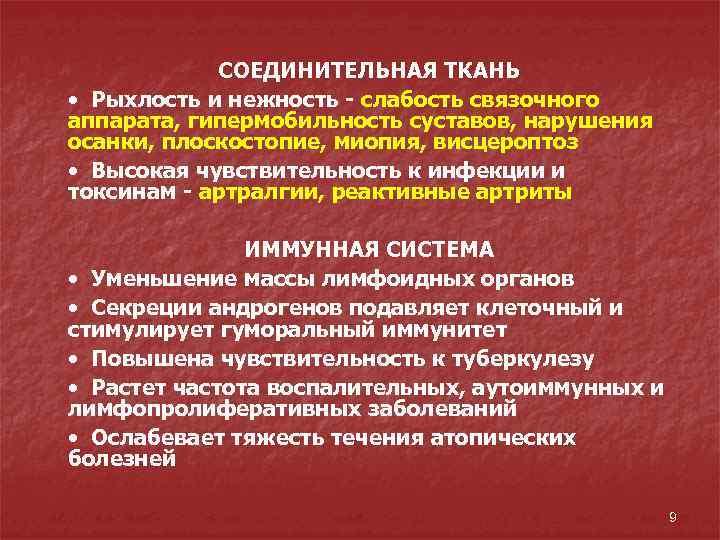 СОЕДИНИТЕЛЬНАЯ ТКАНЬ

• Рыхлость и нежность - слабость связочного аппарата, гипермобильность суставов, нарушения осанки, плоскостопие, миопия, висцероптоз

• Высокая чувствительность к инфекции и токсинам - артралгии, реактивные артриты

ИММУННАЯ СИСТЕМА

• Уменьшение массы лимфоидных органов

• Секреции андрогенов подавляет клеточный и стимулирует гуморальный иммунитет

• Повышена чувствительность к туберкулезу

• Растет частота воспалительных, аутоиммунных и лимфопролиферативных заболеваний

• Ослабевает тяжесть течения атопических болезней

9